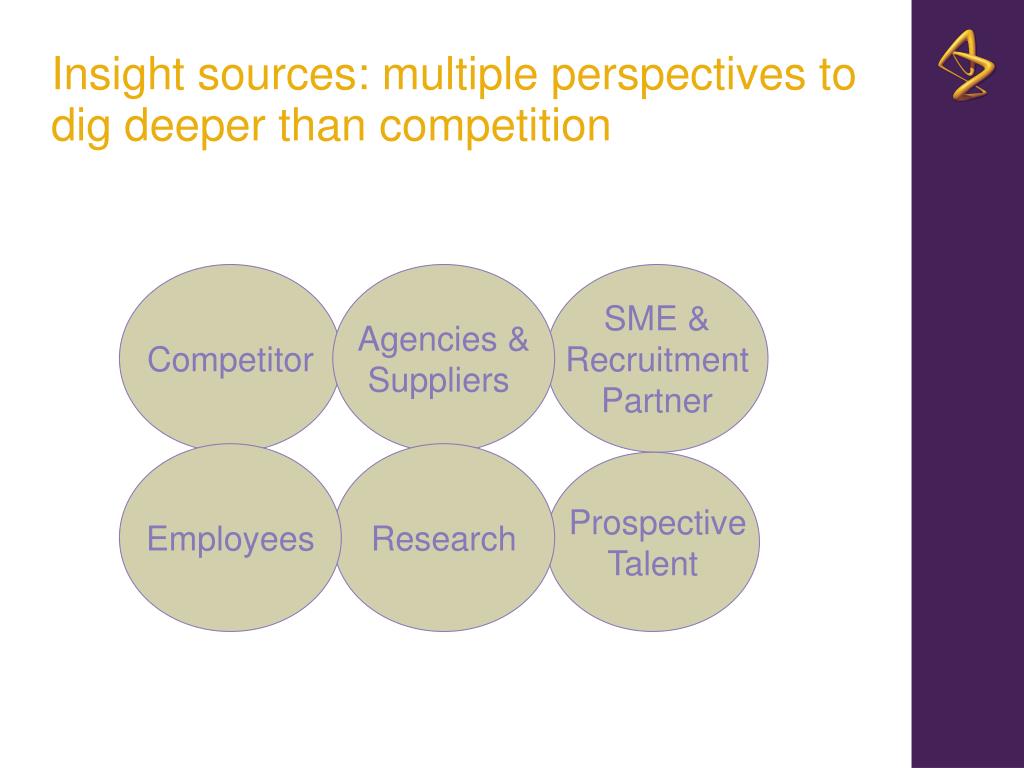 Insight sources: multiple perspectives to dig deeper than competition

Competitor

Agencies & Suppliers

SME & Recruitment Partner

Employees

Research

Prospective Talent